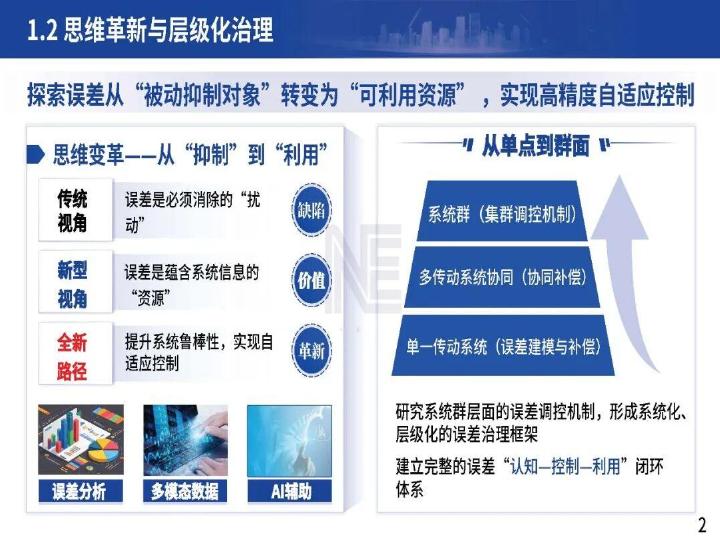 1.2 思维革新与层级化治理

探索误差从“被动抑制对象”转变为“可利用资源”，实现高精度自适应控制

思维变革——从“抑制”到“利用”

传统视角
误差是必须消除的“扰动”
缺陷

新型视角
误差是蕴含系统信息的“资源”
价值

全新路径
提升系统鲁棒性，实现自适应控制
革新

误差分析
多模态数据
AI辅助

从单点到群面

系统群（集群调控机制）
多传动系统协同（协同补偿）
单一传动系统（误差建模与补偿）

研究系统群层面的误差调控机制，形成系统化、层级化的误差治理框架

建立完整的误差“认知—控制—利用”闭环体系

2